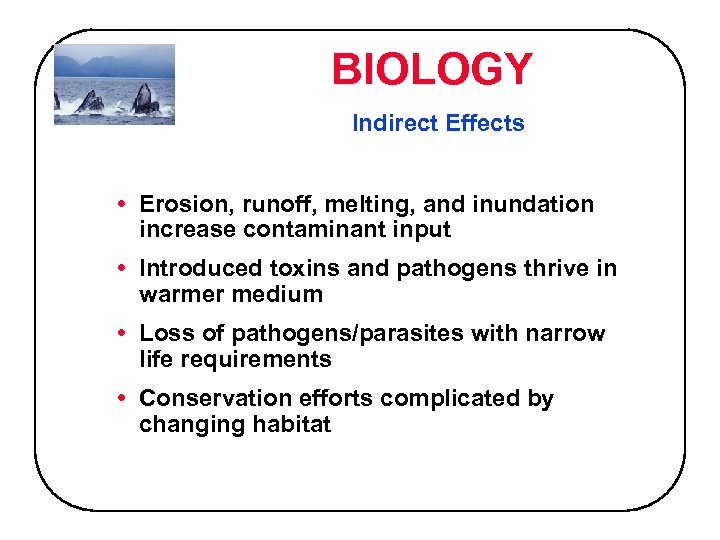 BIOLOGY

Indirect Effects

• Erosion, runoff, melting, and inundation increase contaminant input

• Introduced toxins and pathogens thrive in warmer medium

• Loss of pathogens/parasites with narrow life requirements

• Conservation efforts complicated by changing habitat